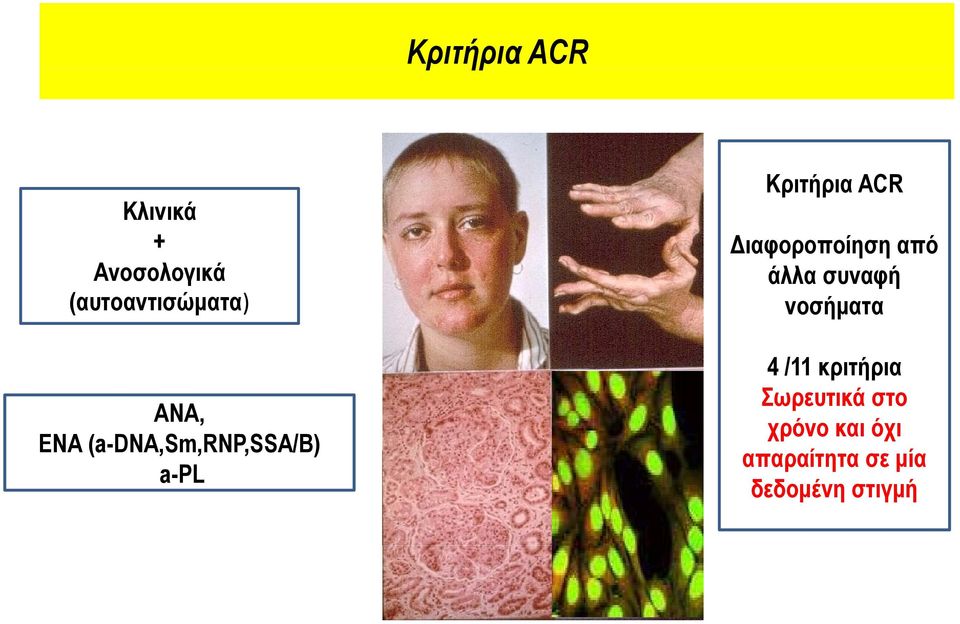 Κριτήρια ACR

Κλινικά
+
Ανοσολογικά
(αυτοαντισώματα)

ANA,
ENA (a-DNA,Sm,RNP,SSA/B)
a-PL

Κριτήρια ACR

Διαφοροποίηση από άλλα συναφή νοσήματα

4 /11 κριτήρια
Σωρευτικά στο χρόνο και όχι απαραίτητα σε μία δεδομένη στιγμή